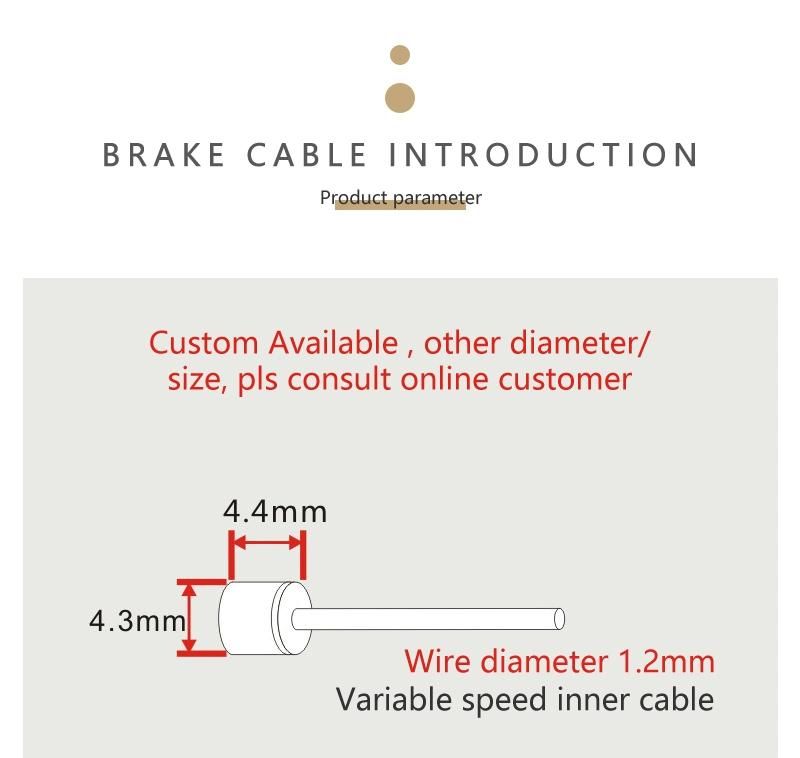 BRAKE CABLE INTRODUCTION

Product parameter

Custom Available , other diameter/ size, pls consult online customer

4.4mm

4.3mm

Wire diameter 1.2mm
Variable speed inner cable